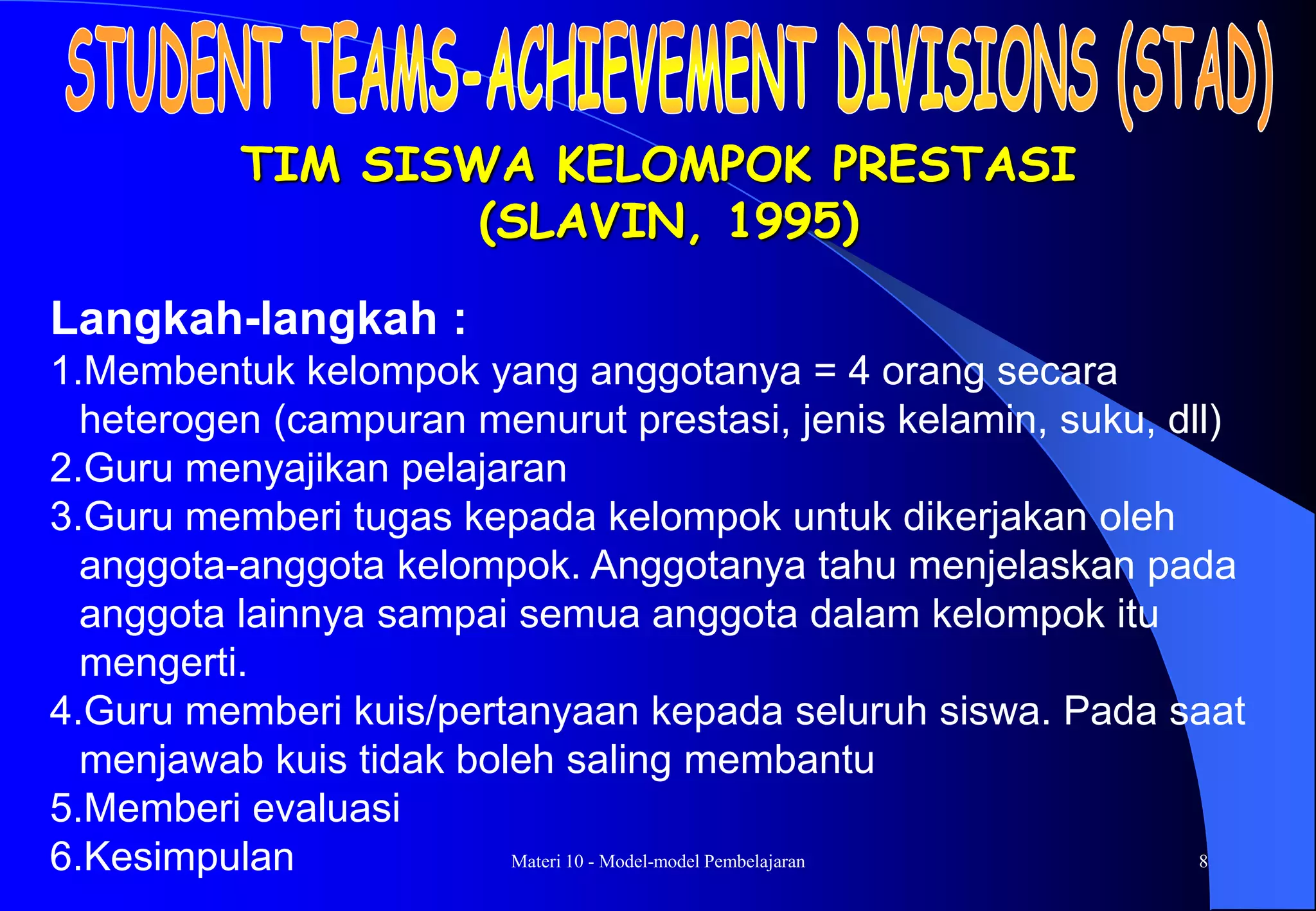 STUDENT TEAMS-ACHIEVEMENT DIVISIONS (STAD)

TIM SISWA KELOMPOK PRESTASI
(SLAVIN, 1995)

Langkah-langkah :

1.Membentuk kelompok yang anggotanya = 4 orang secara heterogen (campuran menurut prestasi, jenis kelamin, suku, dll)
2.Guru menyajikan pelajaran
3.Guru memberi tugas kepada kelompok untuk dikerjakan oleh anggota-anggota kelompok. Anggotanya tahu menjelaskan pada anggota lainnya sampai semua anggota dalam kelompok itu mengerti.
4.Guru memberi kuis/pertanyaan kepada seluruh siswa. Pada saat menjawab kuis tidak boleh saling membantu
5.Memberi evaluasi
6.Kesimpulan

Materi 10 - Model-model Pembelajaran

8